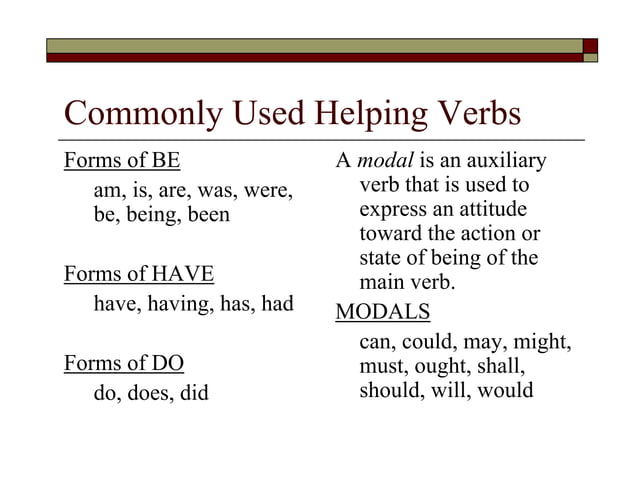 Commonly Used Helping Verbs

Forms of BE
am, is, are, was, were, be, being, been

Forms of HAVE
have, having, has, had

Forms of DO
do, does, did

A modal is an auxiliary verb that is used to express an attitude toward the action or state of being of the main verb.

MODALS
can, could, may, might, must, ought, shall, should, will, would